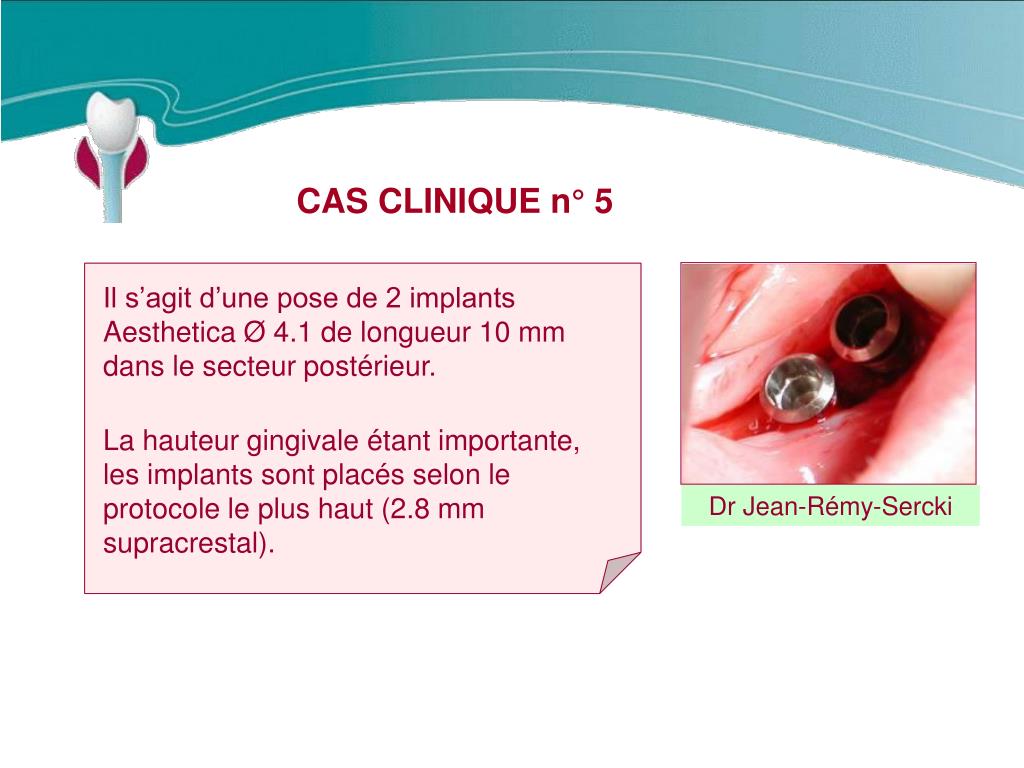 CAS CLINIQUE n° 5

Il s’agit d’une pose de 2 implants Aesthetica Ø 4.1 de longueur 10 mm dans le secteur postérieur.

La hauteur gingivale étant importante, les implants sont placés selon le protocole le plus haut (2.8 mm supracrestal).

Dr Jean-Rémy-Sercki